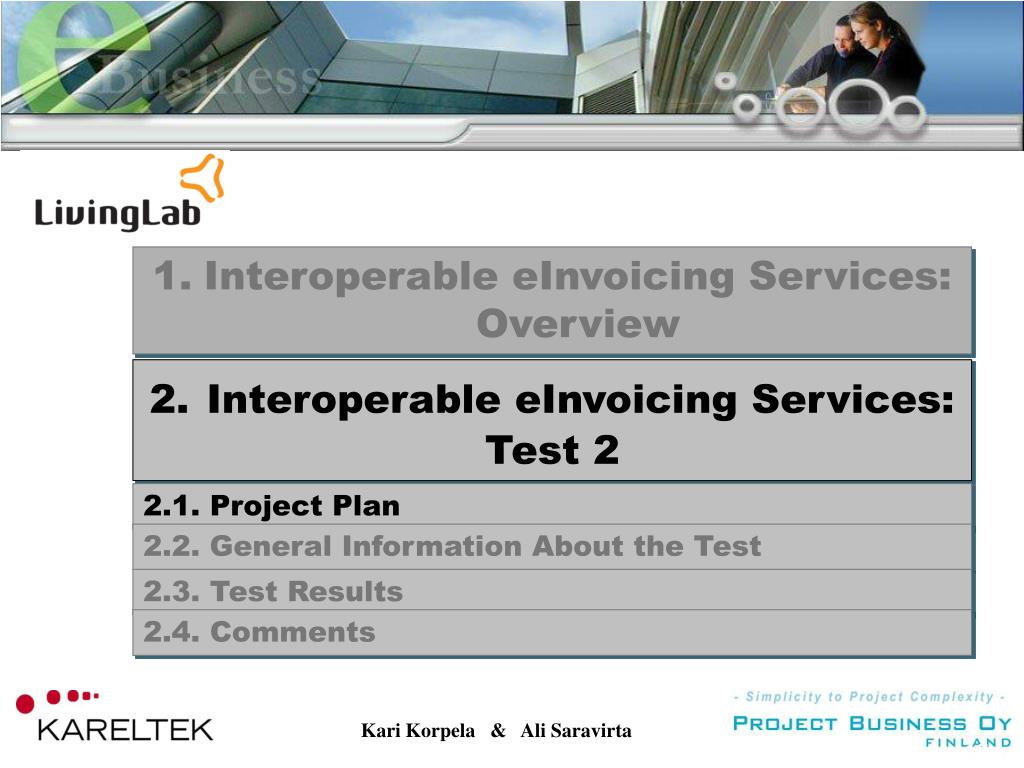 eBusiness

LivingLab

1. Interoperable eInvoicing Services: Overview

2. Interoperable eInvoicing Services: Test 2

2.1. Project Plan

2.2. General Information About the Test

2.3. Test Results

2.4. Comments

KARELTEK

Kari Korpela & Ali Saravirta

- Simplicity to Project Complexity -

PROJECT BUSINESS OY
FINLAND